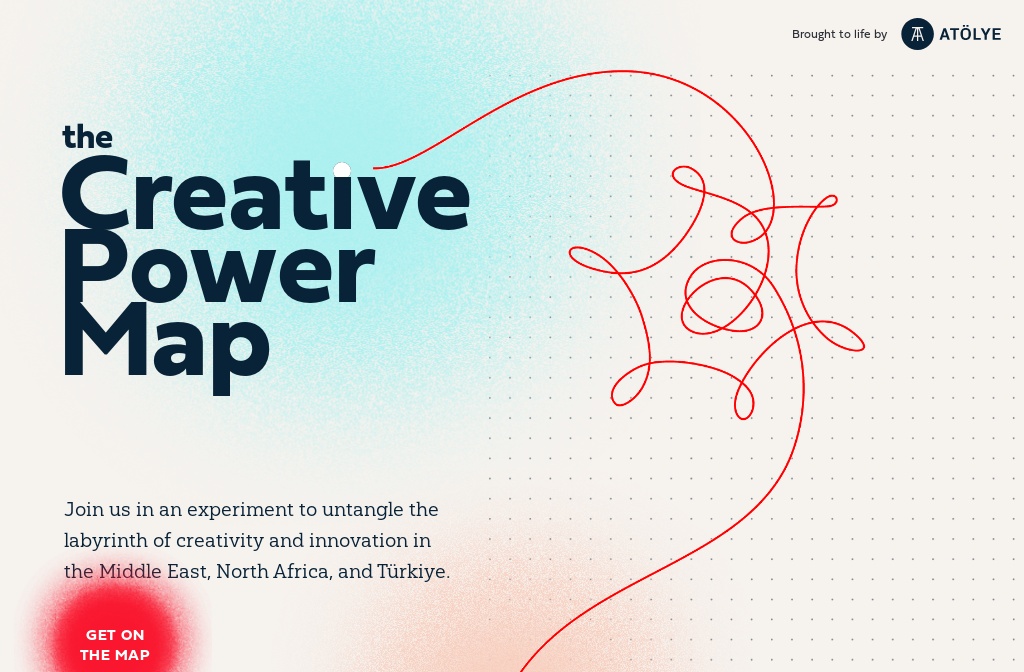 Brought to life by ATÖLYE

the Creative Power Map

Join us in an experiment to untangle the labyrinth of creativity and innovation in the Middle East, North Africa, and Türkiye.

GET ON THE MAP